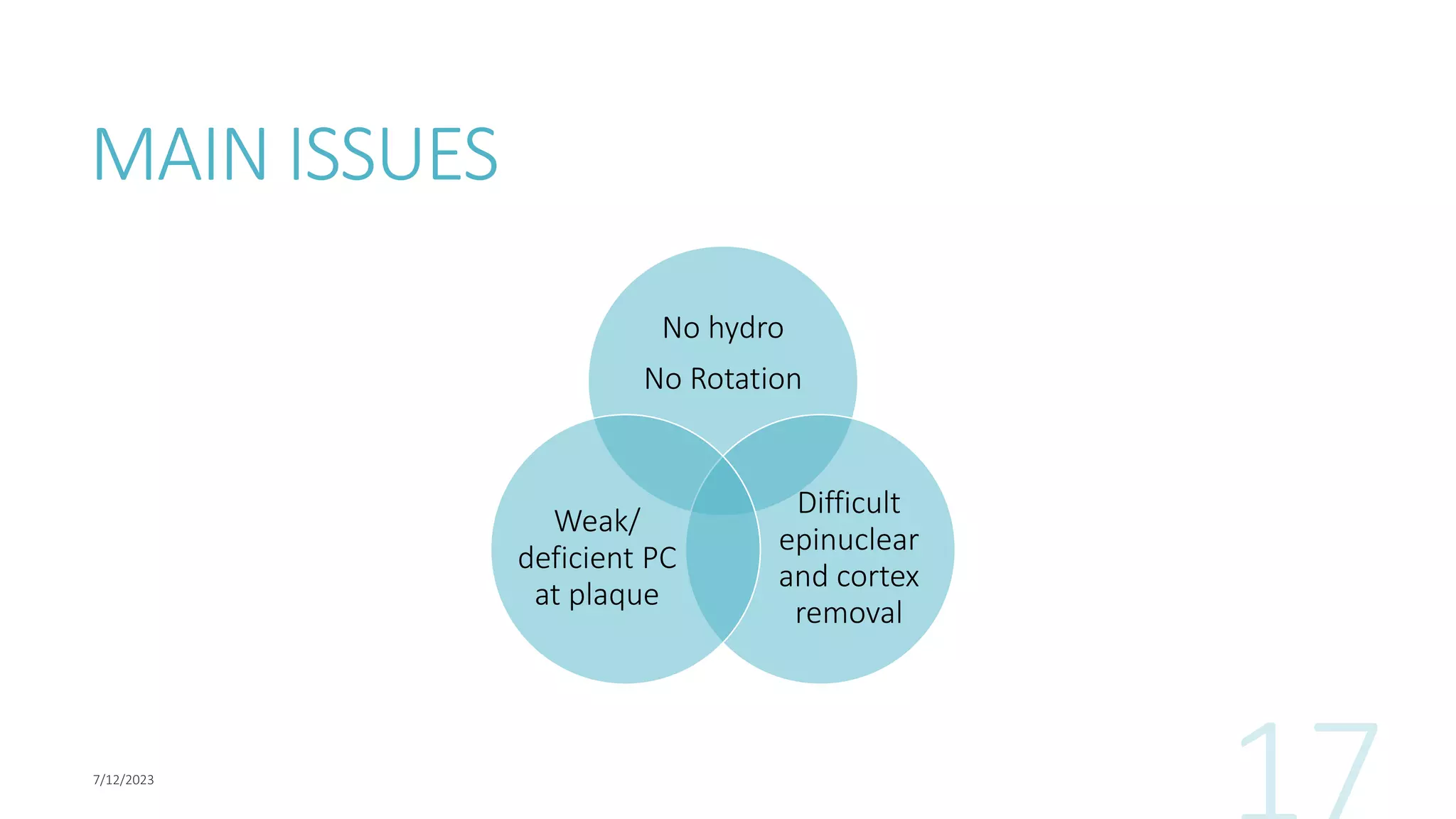 MAIN ISSUES

No hydro

No Rotation

Weak/ deficient PC at plaque

Difficult epinuclear and cortex removal

7/12/2023

17